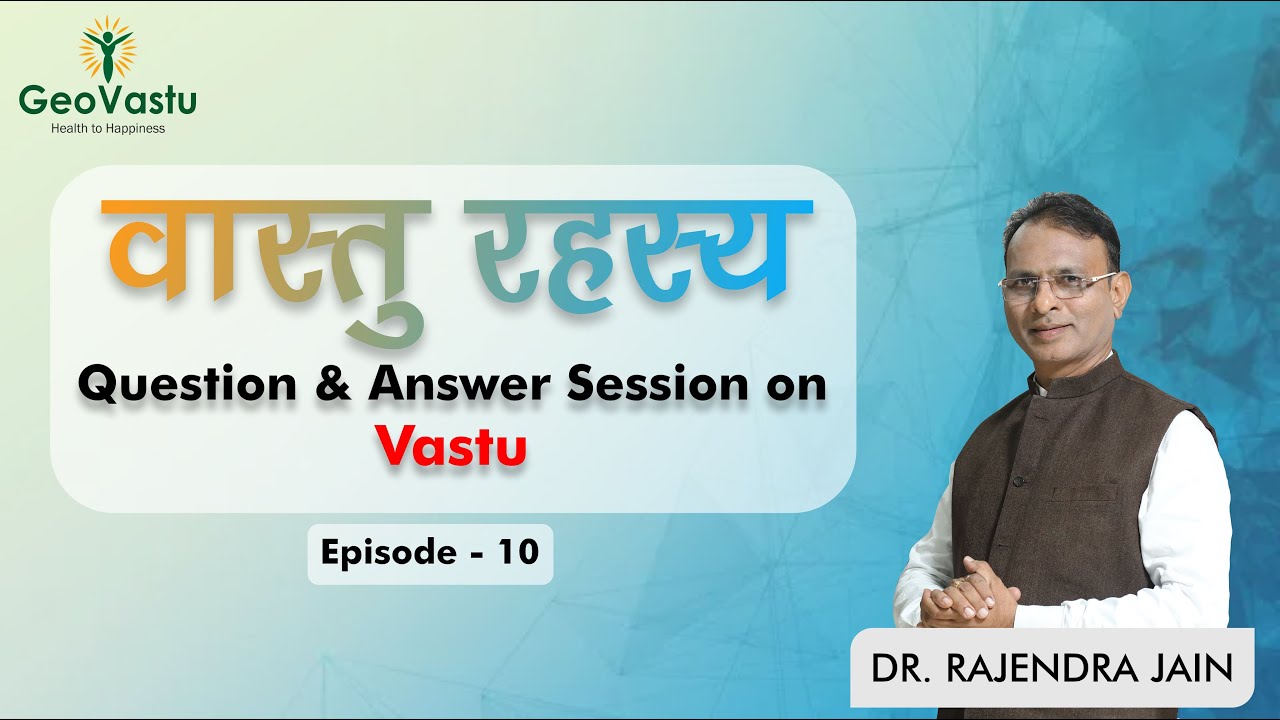 GeoVastu
Health to Happiness

वास्तु रहस्य

Question & Answer Session on Vastu

Episode - 10

DR. RAJENDRA JAIN